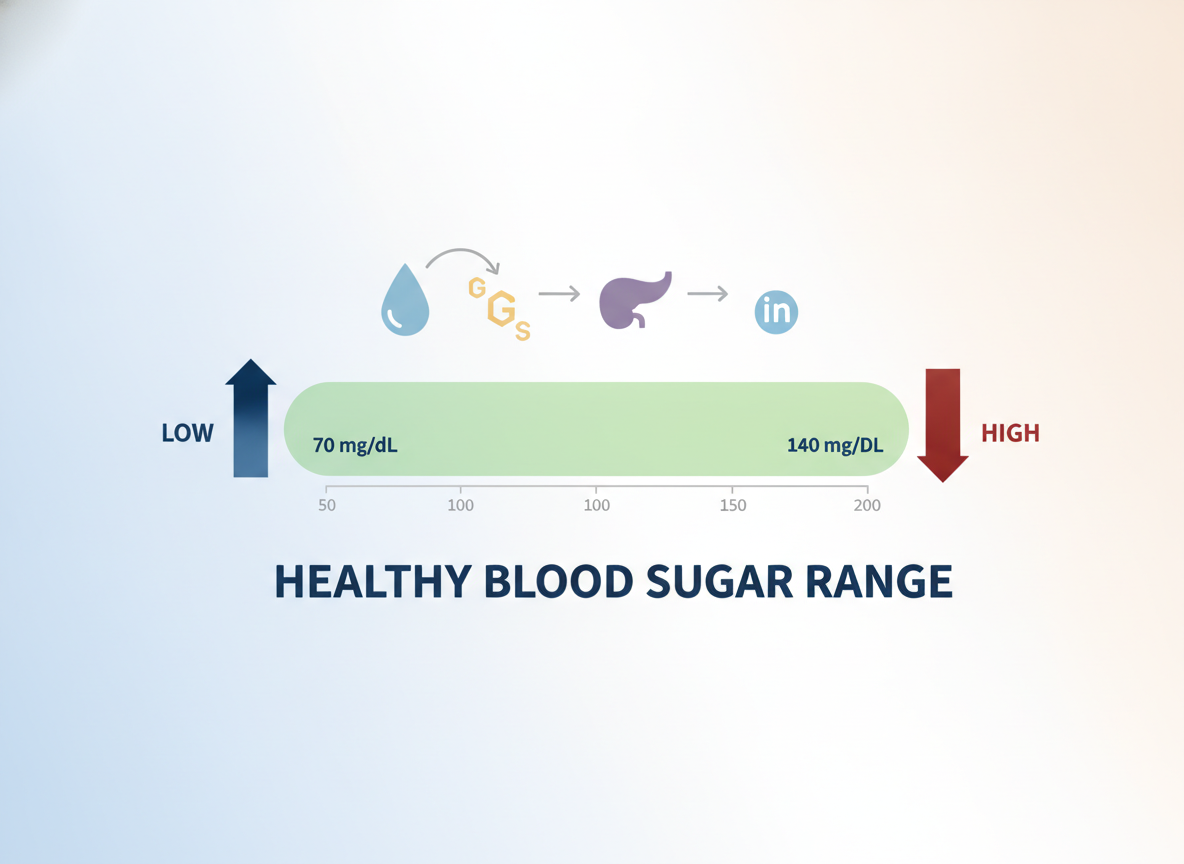 G G S

in

LOW

70 mg/dL

140 mg/DL

HIGH

50 100 100 150 200

HEALTHY BLOOD SUGAR RANGE